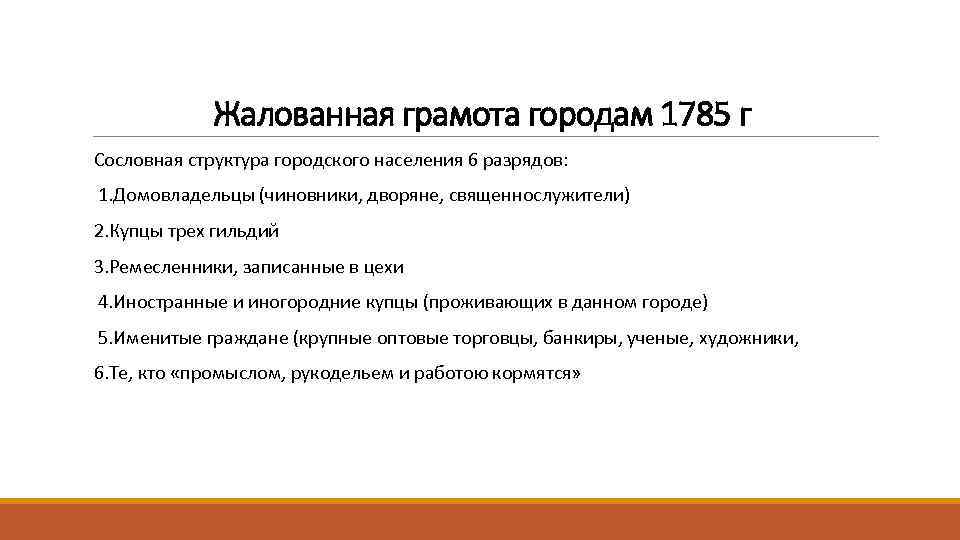 Жалованная грамота городам 1785 г

Сословная структура городского населения 6 разрядов:

1.Домовладельцы (чиновники, дворяне, священнослужители)

2.Купцы трех гильдий

3.Ремесленники, записанные в цехи

4.Иностранные и иногородние купцы (проживающих в данном городе)

5.Именитые граждане (крупные оптовые торговцы, банкиры, ученые, художники,

6.Те, кто «промыслом, рукодельем и работою кормятся»